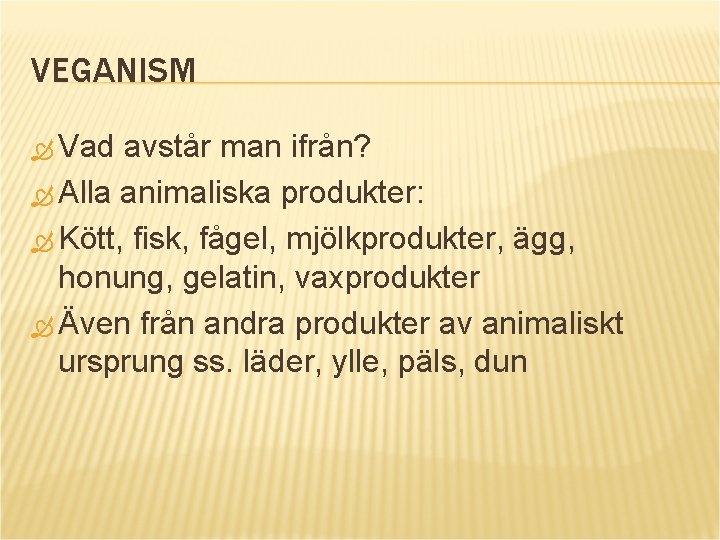 VEGANISM

Vad avstår man ifrån?

Alla animaliska produkter:

Kött, fisk, fågel, mjölkprodukter, ägg, honung, gelatin, vaxprodukter

Även från andra produkter av animaliskt ursprung ss. läder, ylle, päls, dun